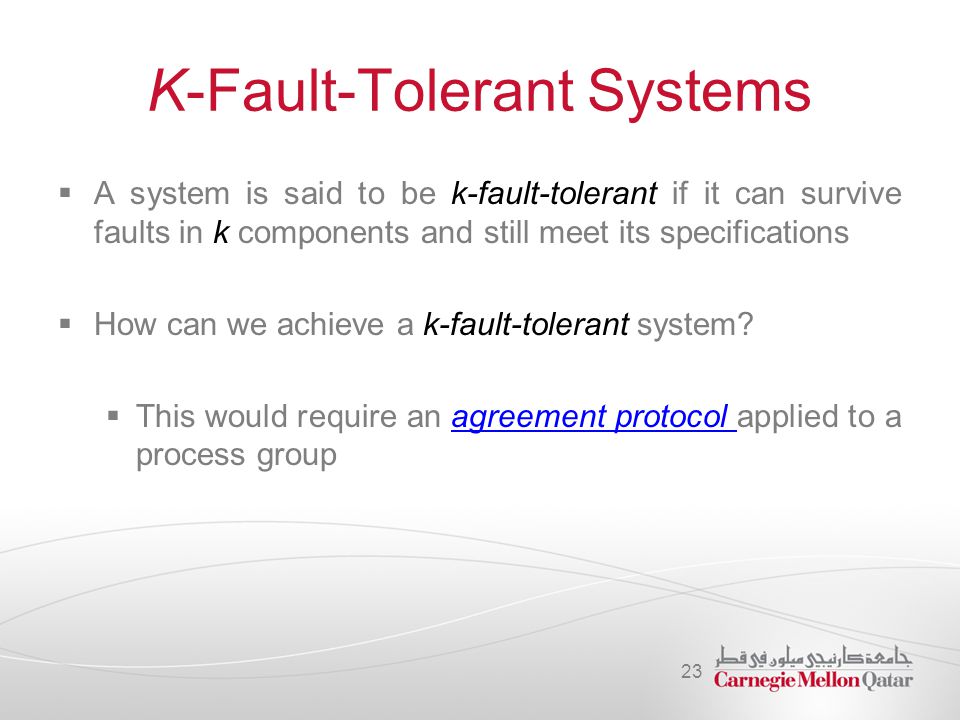 K-Fault-Tolerant Systems

▪ A system is said to be k-fault-tolerant if it can survive faults in k components and still meet its specifications

▪ How can we achieve a k-fault-tolerant system?

▪ This would require an agreement protocol applied to a process group

23

جامعة كارنيجي ميلون في قطر
Carnegie Mellon Qatar